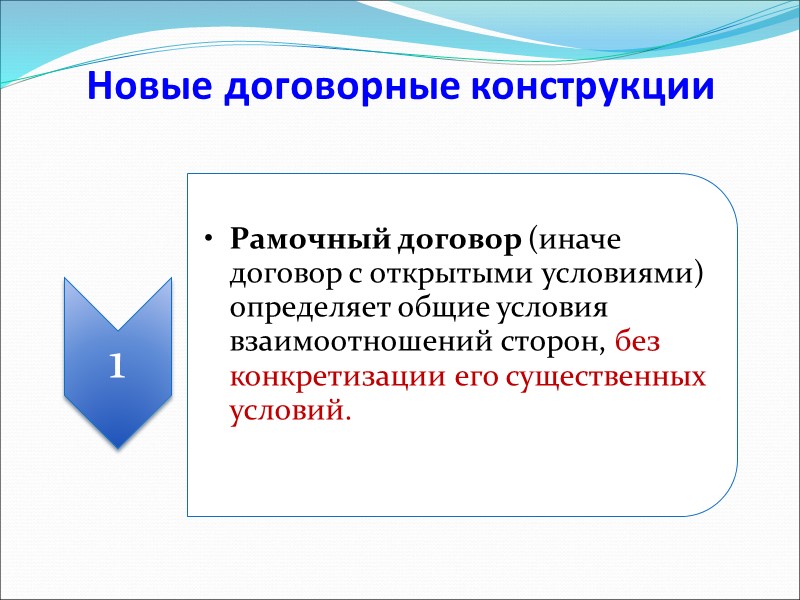 Новые договорные конструкции

1

• Рамочный договор (иначе договор с открытыми условиями) определяет общие условия взаимоотношений сторон, без конкретизации его существенных условий.